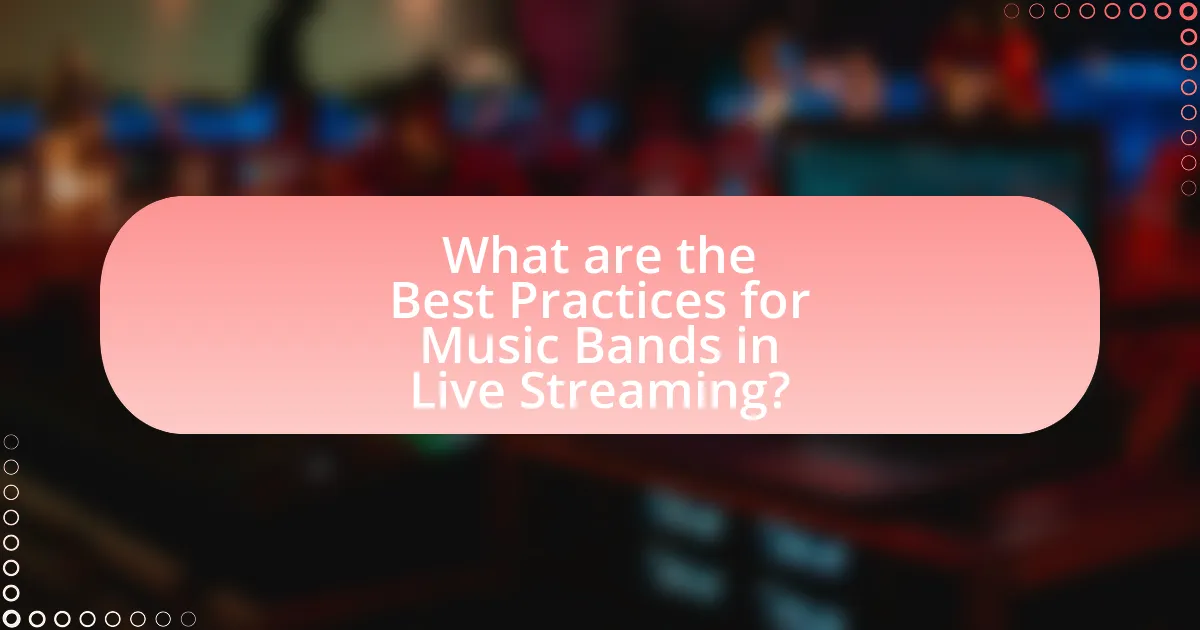 What are the Best Practices for Music Bands in Live Streaming?